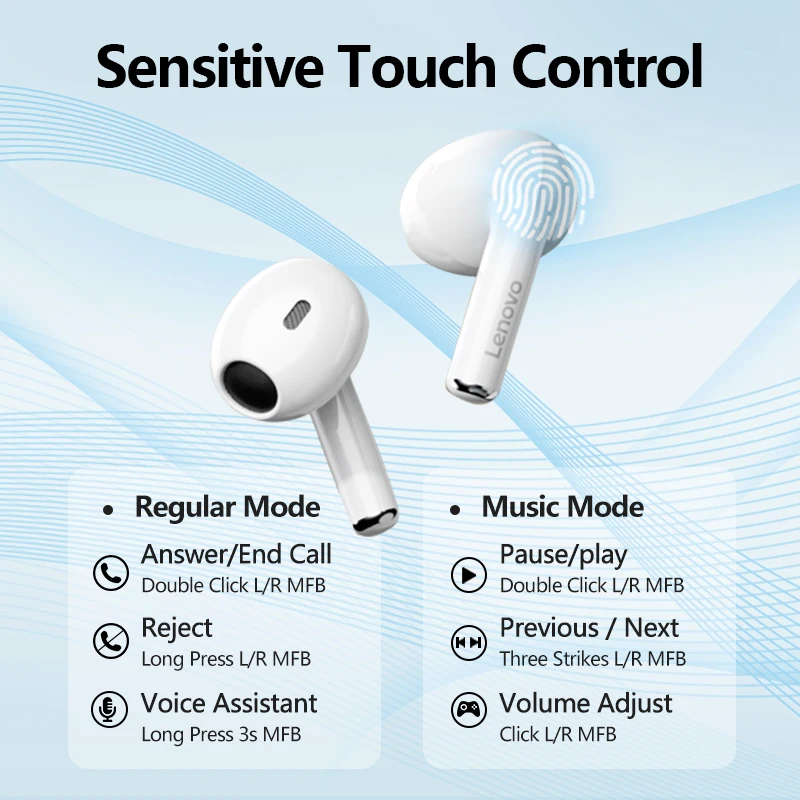 Sensitive Touch Control

Lenovo

• Regular Mode

Answer/End Call
Double Click L/R MFB

Reject
Long Press L/R MFB

Voice Assistant
Long Press 3s MFB

• Music Mode

Pause/play
Double Click L/R MFB

Previous / Next
Three Strikes L/R MFB

Volume Adjust
Click L/R MFB